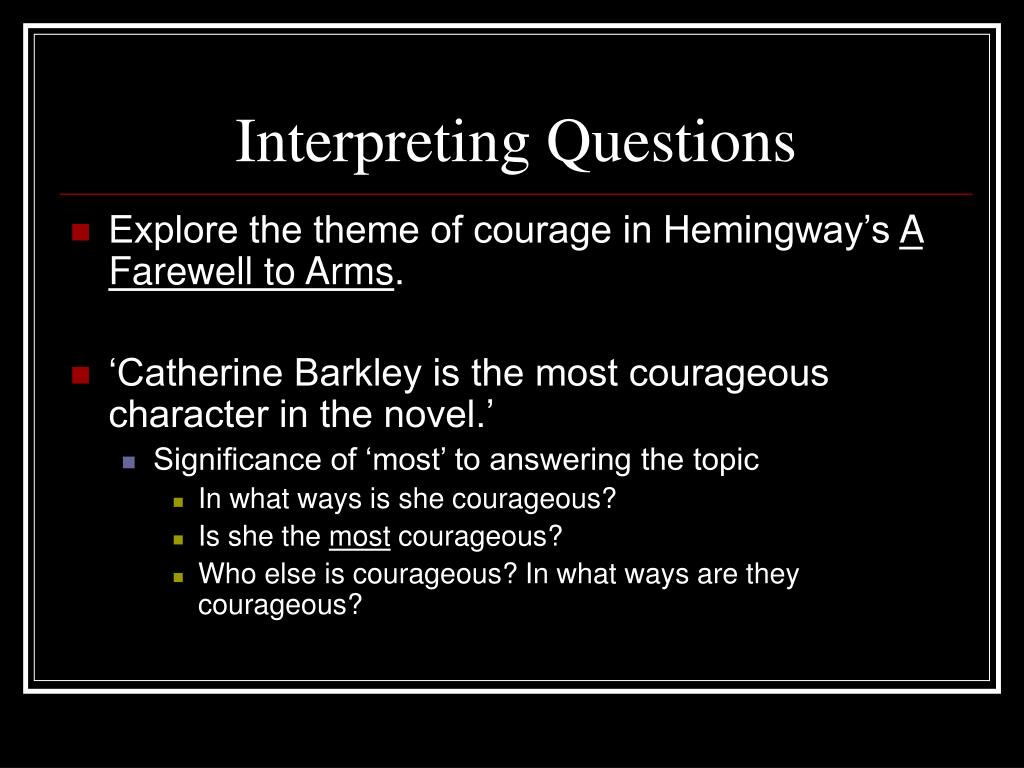 Interpreting Questions

Explore the theme of courage in Hemingway’s A Farewell to Arms.

‘Catherine Barkley is the most courageous character in the novel.’

Significance of ‘most’ to answering the topic

In what ways is she courageous?

Is she the most courageous?

Who else is courageous? In what ways are they courageous?